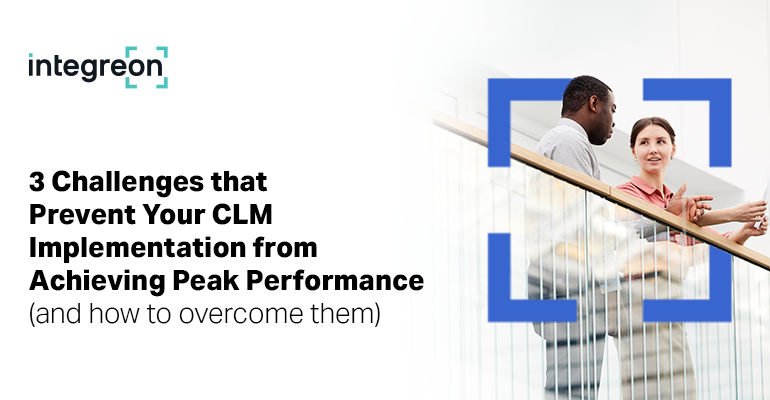 integreon

3 Challenges that Prevent Your CLM Implementation from Achieving Peak Performance (and how to overcome them)